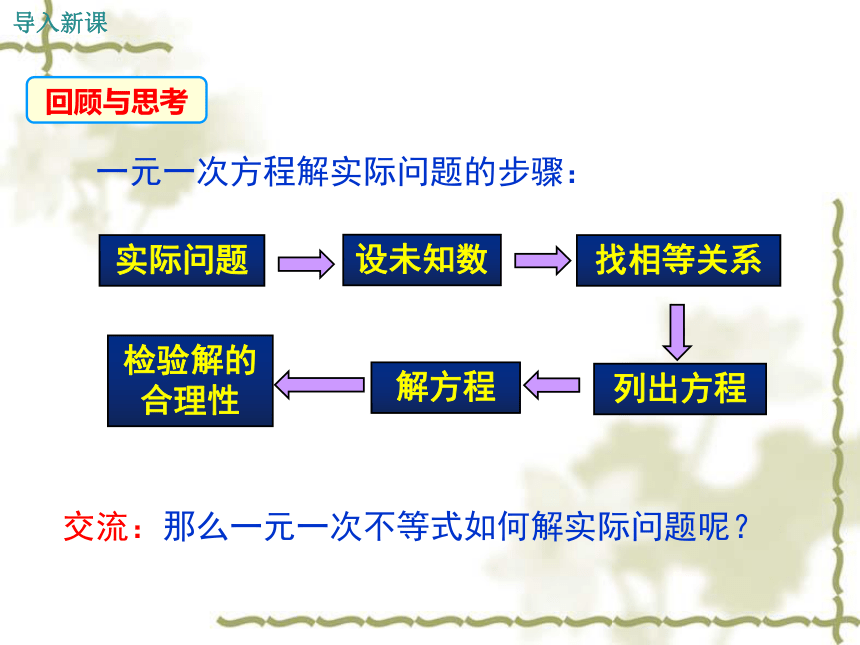 导入新课

回顾与思考

一元一次方程解实际问题的步骤：

实际问题

设未知数

找相等关系

列出方程

解方程

检验解的合理性

交流：那么一元一次不等式如何解实际问题呢？